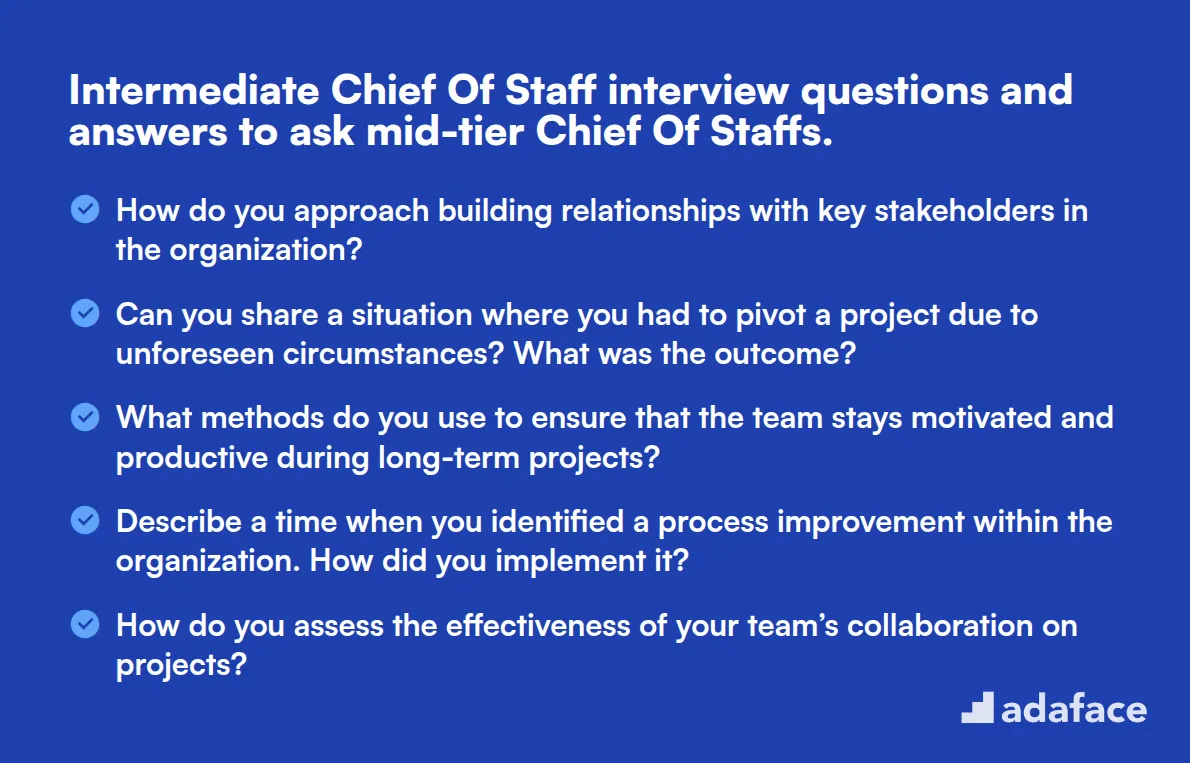 Intermediate Chief Of Staff interview questions and answers to ask mid-tier Chief Of Staffs.

How do you approach building relationships with key stakeholders in the organization?

Can you share a situation where you had to pivot a project due to unforeseen circumstances? What was the outcome?

What methods do you use to ensure that the team stays motivated and productive during long-term projects?

Describe a time when you identified a process improvement within the organization. How did you implement it?

How do you assess the effectiveness of your team's collaboration on projects?

adaface